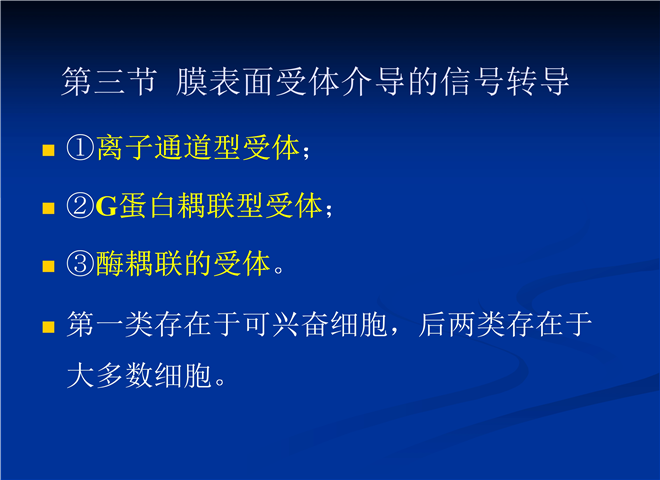 第三节 膜表面受体介导的信号转导

• ①离子通道型受体；

• ②G蛋白耦联型受体；

• ③酶耦联的受体。

• 第一类存在于可兴奋细胞，后两类存在于大多数细胞。